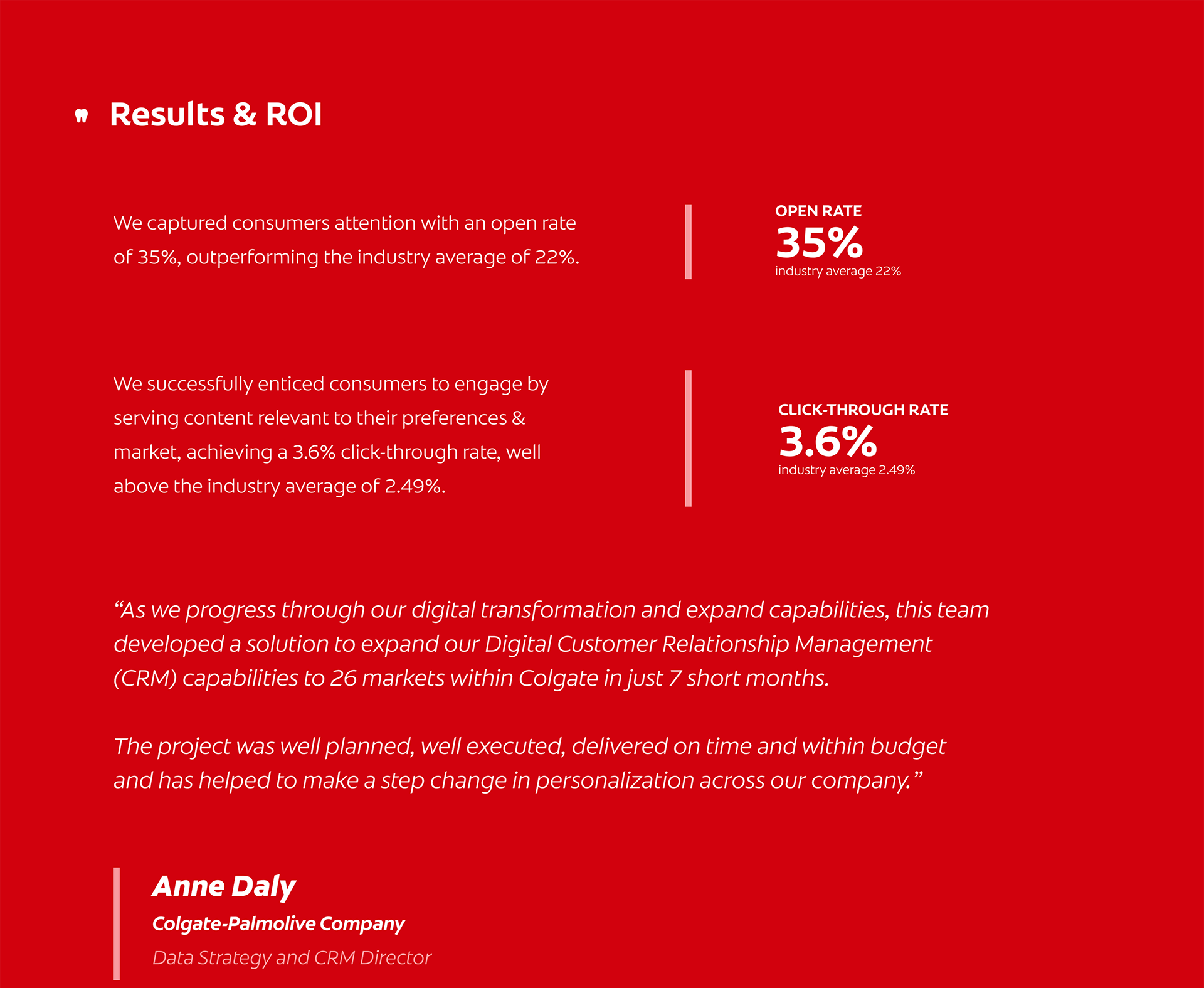 Results & ROI

We captured consumers attention with an open rate of 35%, outperforming the industry average of 22%.

OPEN RATE
35%
industry average 22%

We successfully enticed consumers to engage by serving content relevant to their preferences & market, achieving a 3.6% click-through rate, well above the industry average of 2.49%.

CLICK-THROUGH RATE
3.6%
industry average 2.49%

“As we progress through our digital transformation and expand capabilities, this team developed a solution to expand our Digital Customer Relationship Management (CRM) capabilities to 26 markets within Colgate in just 7 short months.

The project was well planned, well executed, delivered on time and within budget and has helped to make a step change in personalization across our company.”

Anne Daly
Colgate-Palmolive Company
Data Strategy and CRM Director